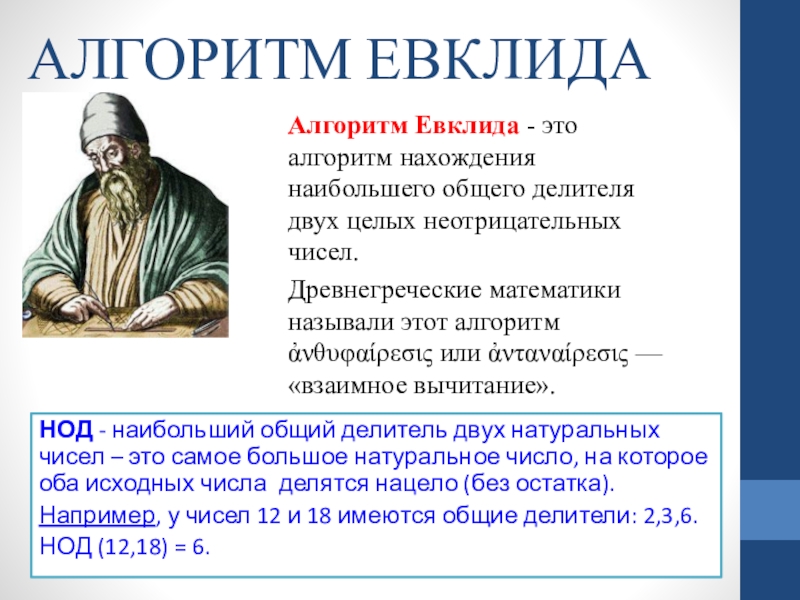 АЛГОРИТМ ЕВКЛИДА

Алгоритм Евклида - это алгоритм нахождения наибольшего общего делителя двух целых неотрицательных чисел.

Древнегреческие математики называли этот алгоритм ἀνθυφαίρεσις или ἀνταναίρεσις — «взаимное вычитание».

НОД - наибольший общий делитель двух натуральных чисел – это самое большое натуральное число, на которое оба исходных числа делятся нацело (без остатка).

Например, у чисел 12 и 18 имеются общие делители: 2,3,6.

НОД (12,18) = 6.